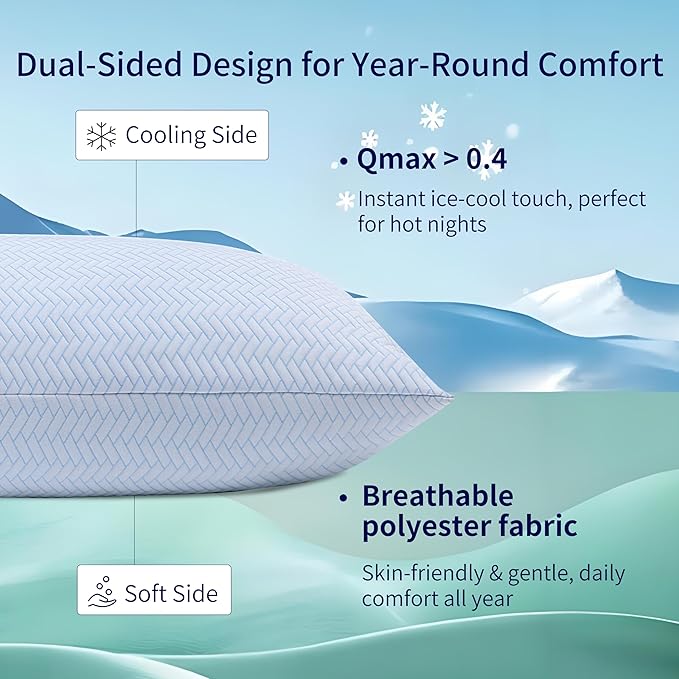 Dual-Sided Design for Year-Round Comfort

Cooling Side

• Qmax > 0.4

Instant ice-cool touch, perfect for hot nights

• Breathable polyester fabric

Skin-friendly & gentle, daily comfort all year

Soft Side